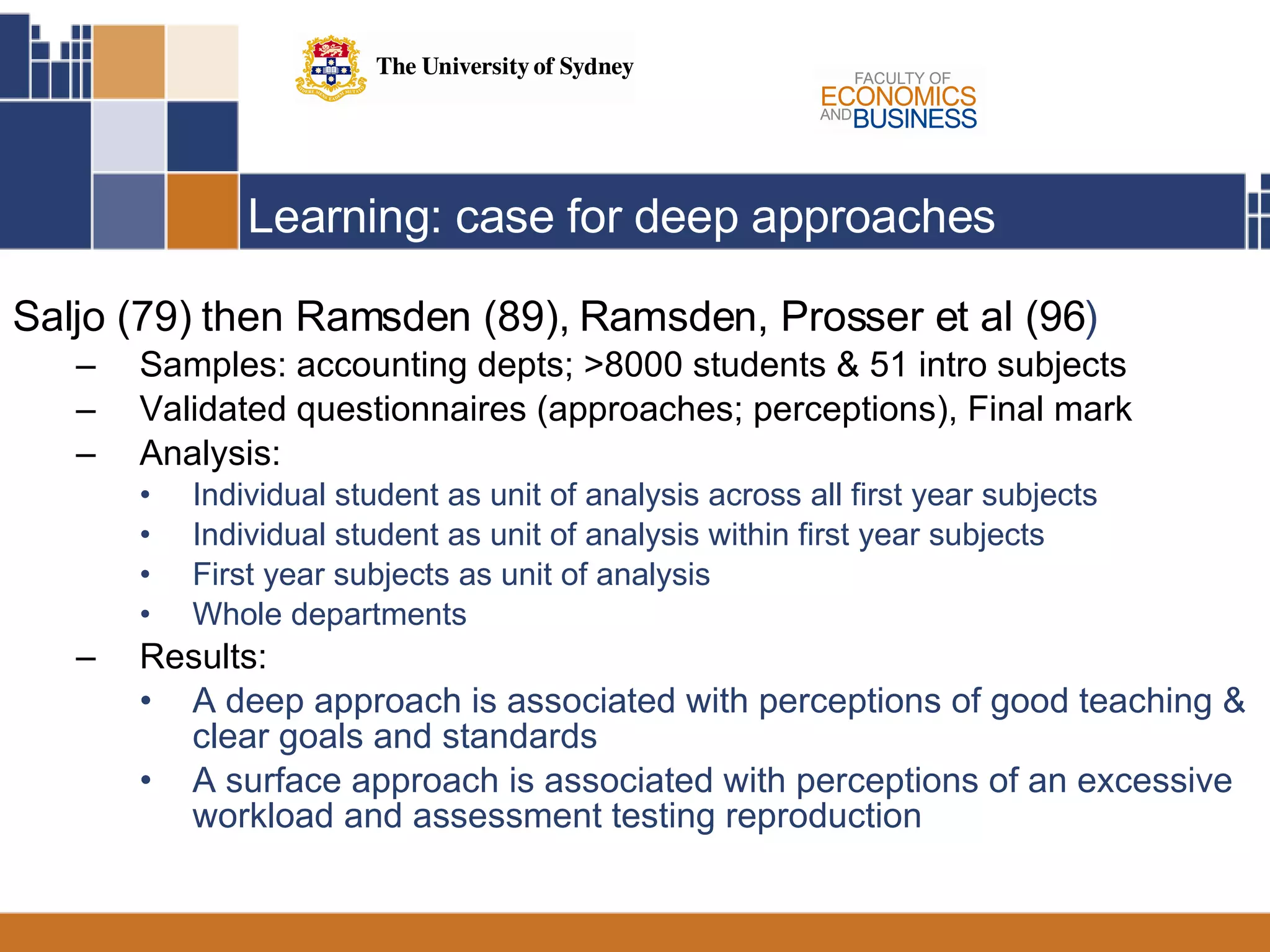 The University of Sydney

FACULTY OF ECONOMICS AND BUSINESS

Learning: case for deep approaches

Saljo (79) then Ramsden (89), Ramsden, Prosser et al (96)

– Samples: accounting depts; >8000 students & 51 intro subjects
– Validated questionnaires (approaches; perceptions), Final mark
– Analysis:
• Individual student as unit of analysis across all first year subjects
• Individual student as unit of analysis within first year subjects
• First year subjects as unit of analysis
• Whole departments
– Results:
• A deep approach is associated with perceptions of good teaching & clear goals and standards
• A surface approach is associated with perceptions of an excessive workload and assessment testing reproduction